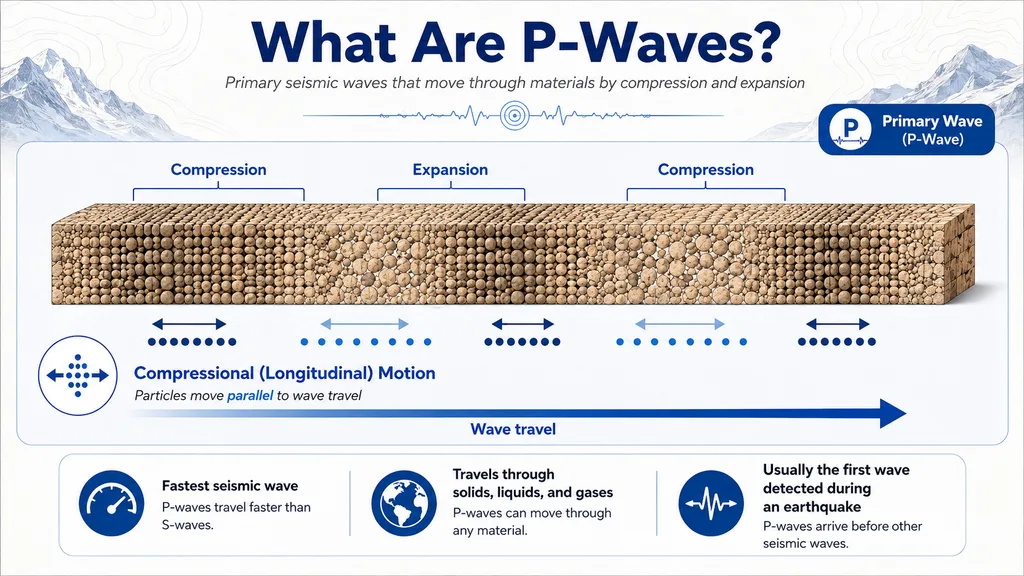 What Are P-Waves?

Primary seismic waves that move through materials by compression and expansion

P
Primary Wave
(P-Wave)

Compression

Expansion

Compression

Compressional (Longitudinal) Motion

Particles move parallel to wave travel

Wave travel

Fastest seismic wave

P-waves travel faster than S-waves.

Travels through solids, liquids, and gases

P-waves can move through any material.

Usually the first wave detected during an earthquake

P-waves arrive before other seismic waves.